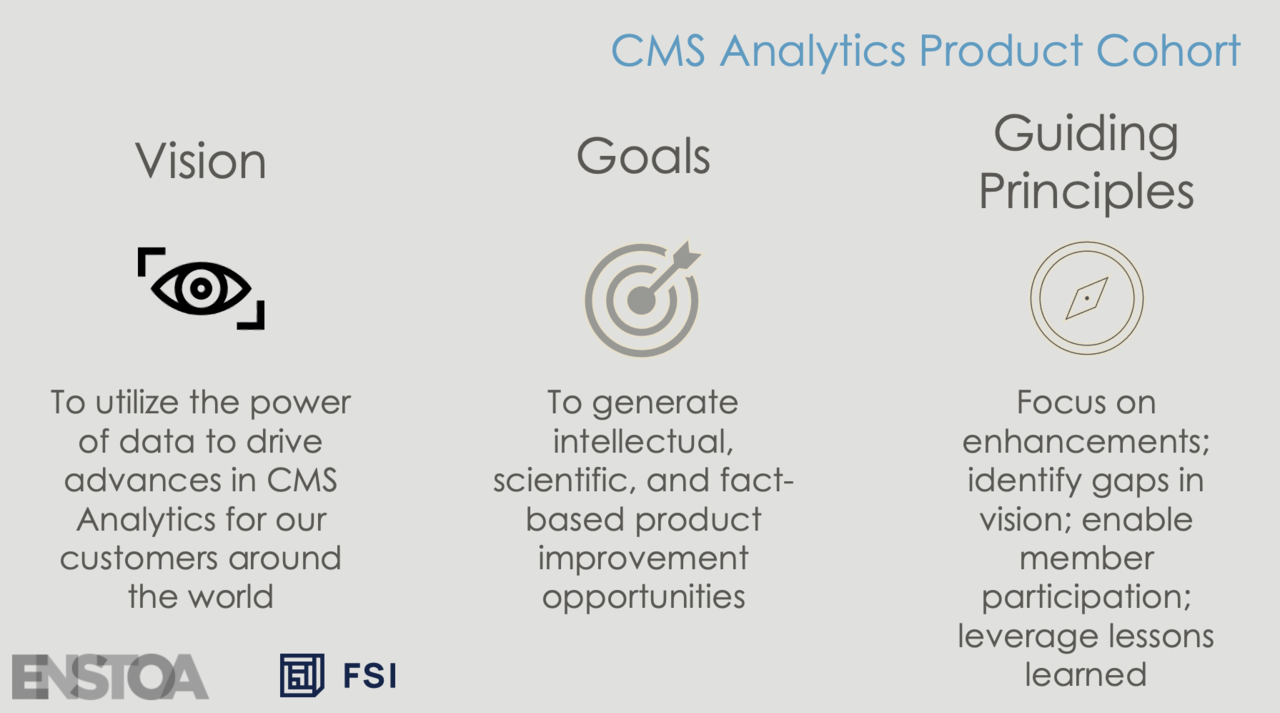 CMS Analytics Product Cohort

Vision

To utilize the power of data to drive advances in CMS Analytics for our customers around the world

Goals

To generate intellectual, scientific, and fact-based product improvement opportunities

Guiding Principles

Focus on enhancements; identify gaps in vision; enable member participation; leverage lessons learned

ENSTOA

FSI